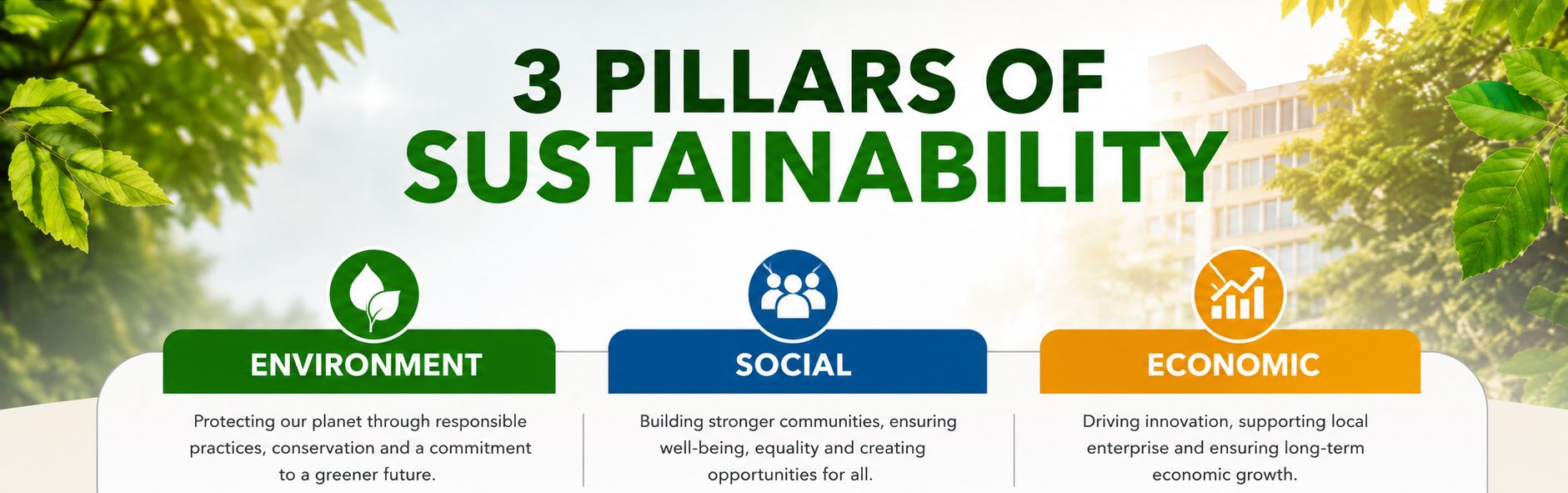 3 PILLARS OF SUSTAINABILITY

ENVIRONMENT

Protecting our planet through responsible practices, conservation and a commitment to a greener future.

SOCIAL

Building stronger communities, ensuring well-being, equality and creating opportunities for all.

ECONOMIC

Driving innovation, supporting local enterprise and ensuring long-term economic growth.